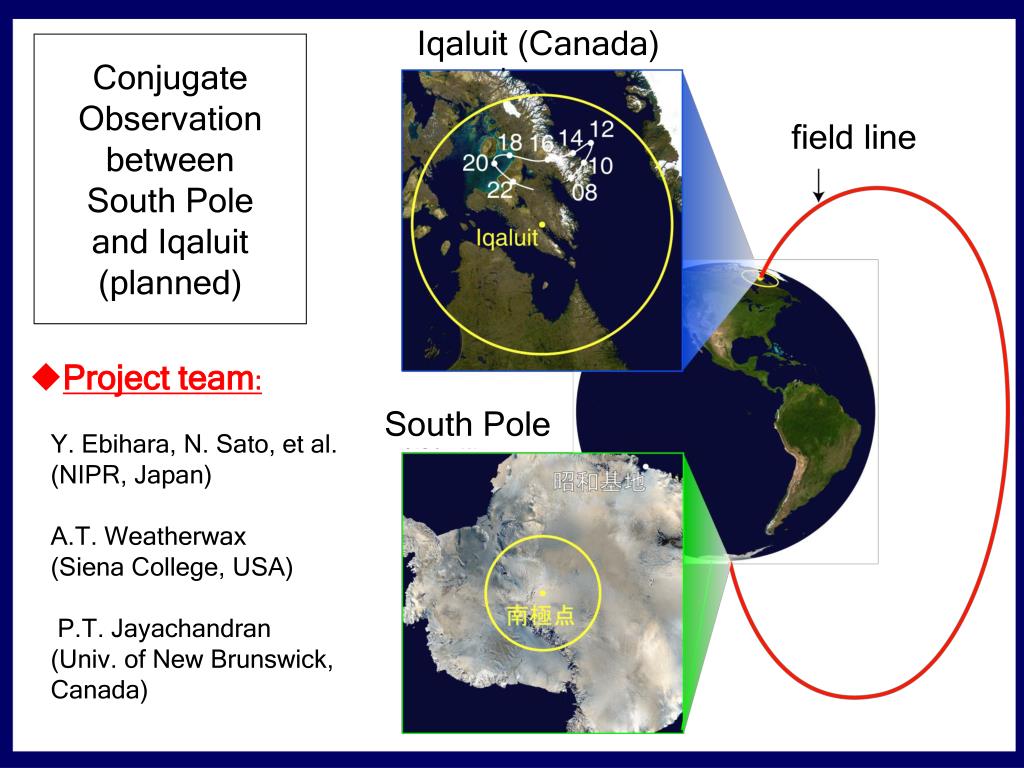 Conjugate Observation between South Pole and Iqaluit (planned)

◆Project team:

Y. Ebihara, N. Sato, et al. (NIPR, Japan)

A.T. Weatherwax (Siena College, USA)

P.T. Jayachandran (Univ. of New Brunswick, Canada)

Iqaluit (Canada)

18 16 14 12
20
10
22
08
Iqaluit

field line

South Pole

昭和基地

南極点